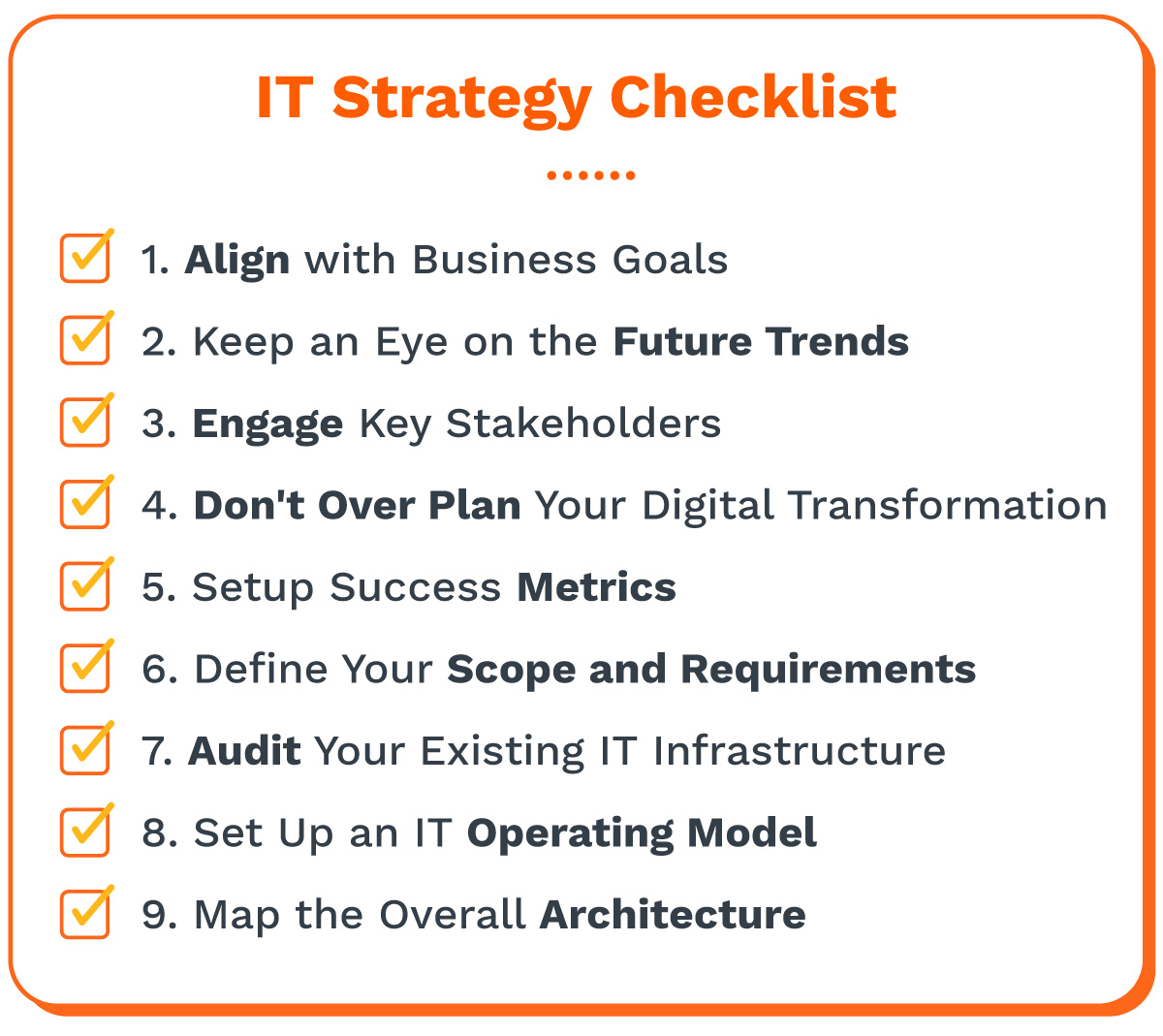 IT Strategy Checklist

1. Align with Business Goals

2. Keep an Eye on the Future Trends

3. Engage Key Stakeholders

4. Don't Over Plan Your Digital Transformation

5. Setup Success Metrics

6. Define Your Scope and Requirements

7. Audit Your Existing IT Infrastructure

8. Set Up an IT Operating Model

9. Map the Overall Architecture